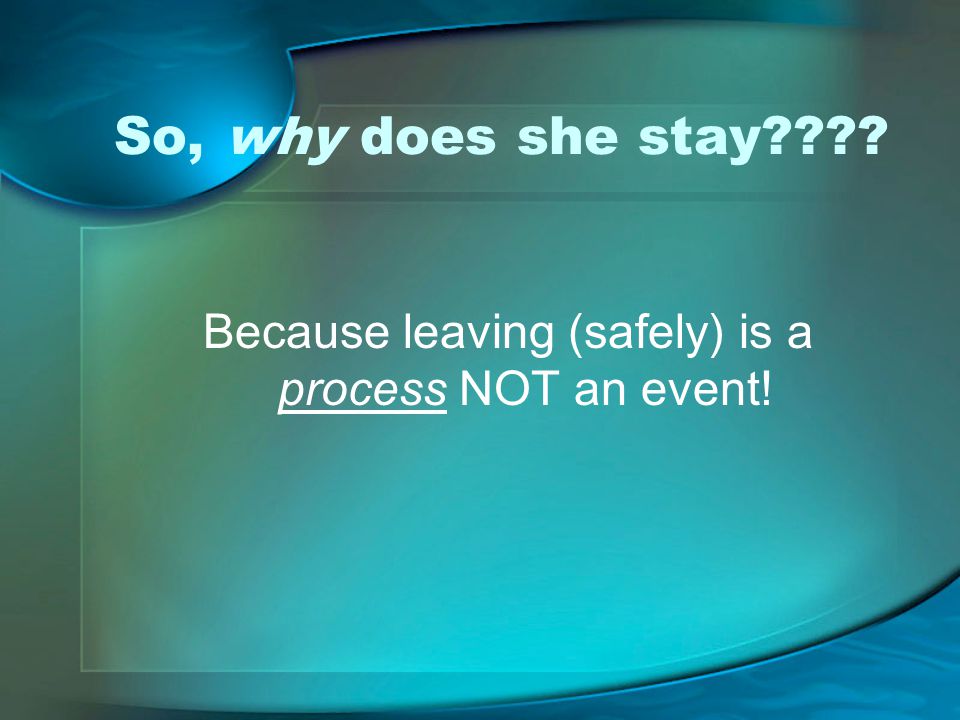 So, why does she stay????

Because leaving (safely) is a process NOT an event!